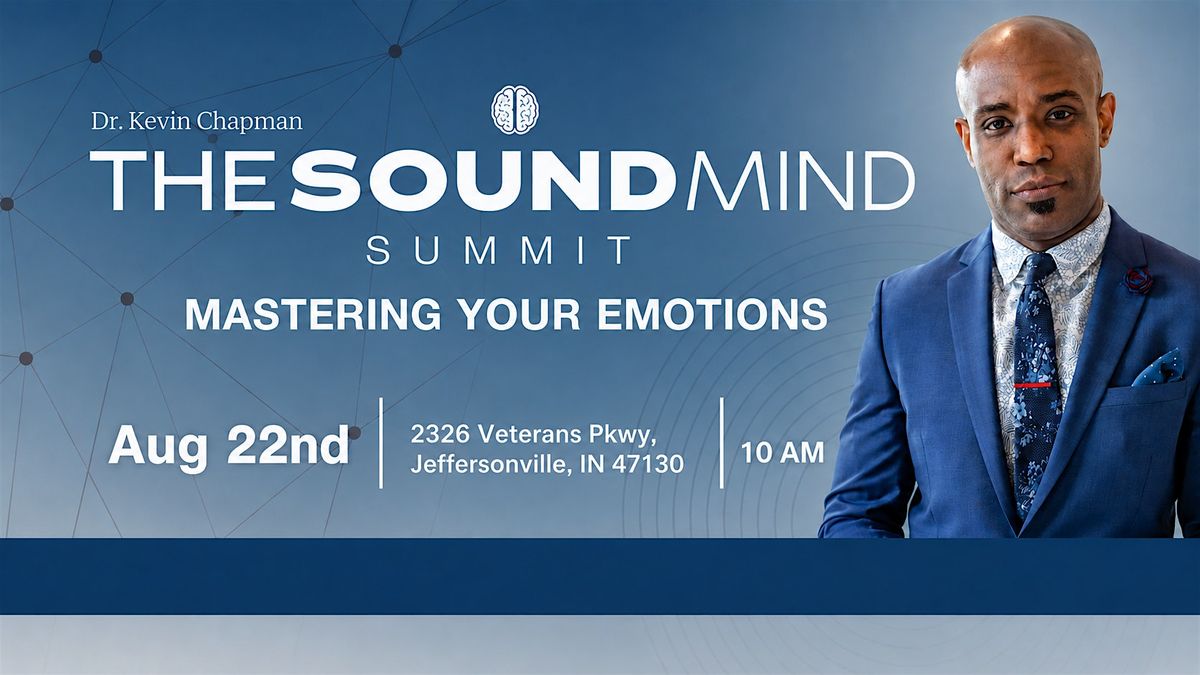 Dr. Kevin Chapman
THE SOUND MIND
SUMMIT
MASTERING YOUR EMOTIONS

Aug 22nd
2326 Veterans Pkwy, Jeffersonville, IN 47130
10 AM